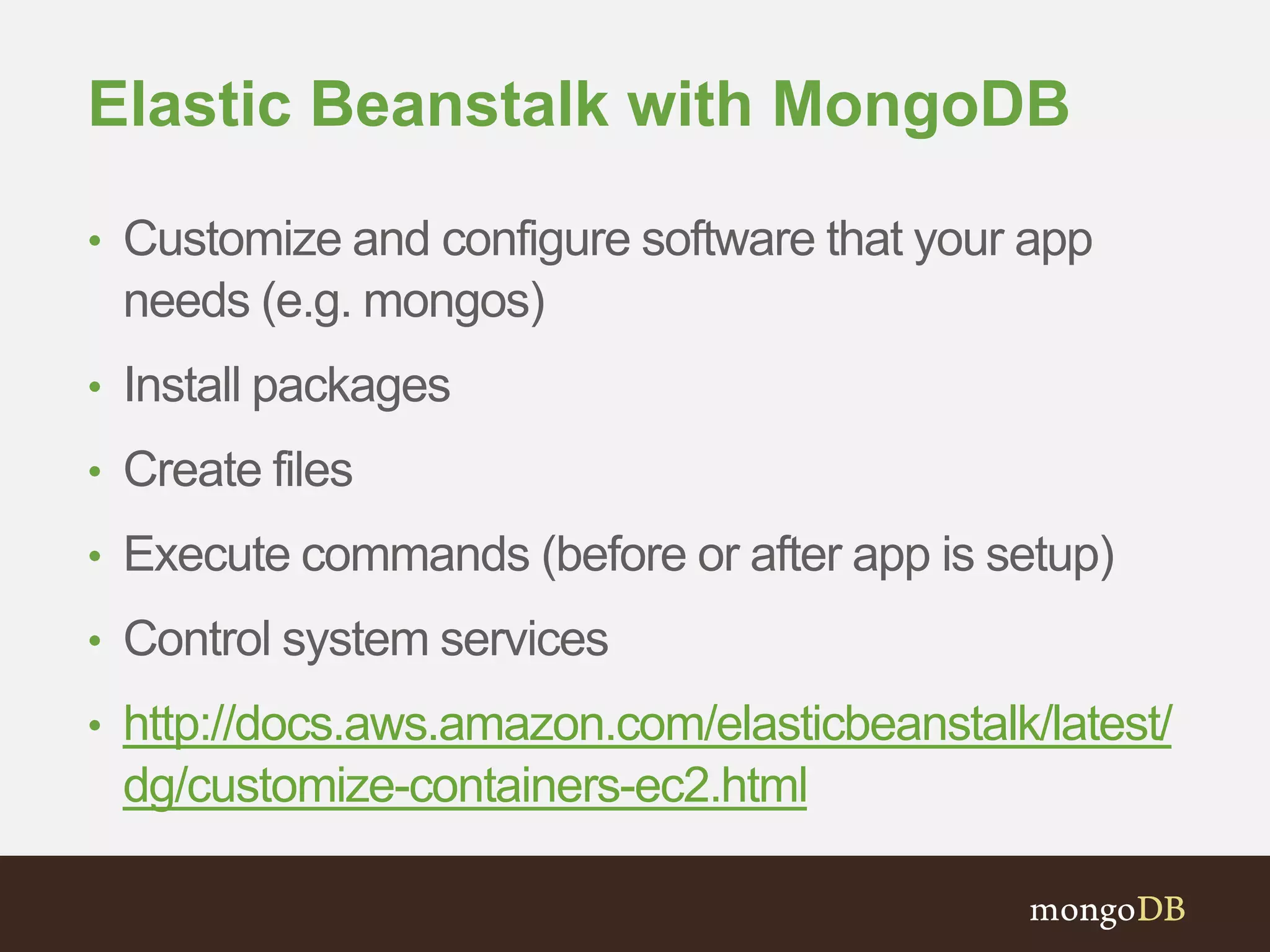 Elastic Beanstalk with MongoDB

• Customize and configure software that your app needs (e.g. mongos)

• Install packages

• Create files

• Execute commands (before or after app is setup)

• Control system services

• http://docs.aws.amazon.com/elasticbeanstalk/latest/dg/customize-containers-ec2.html

mongoDB